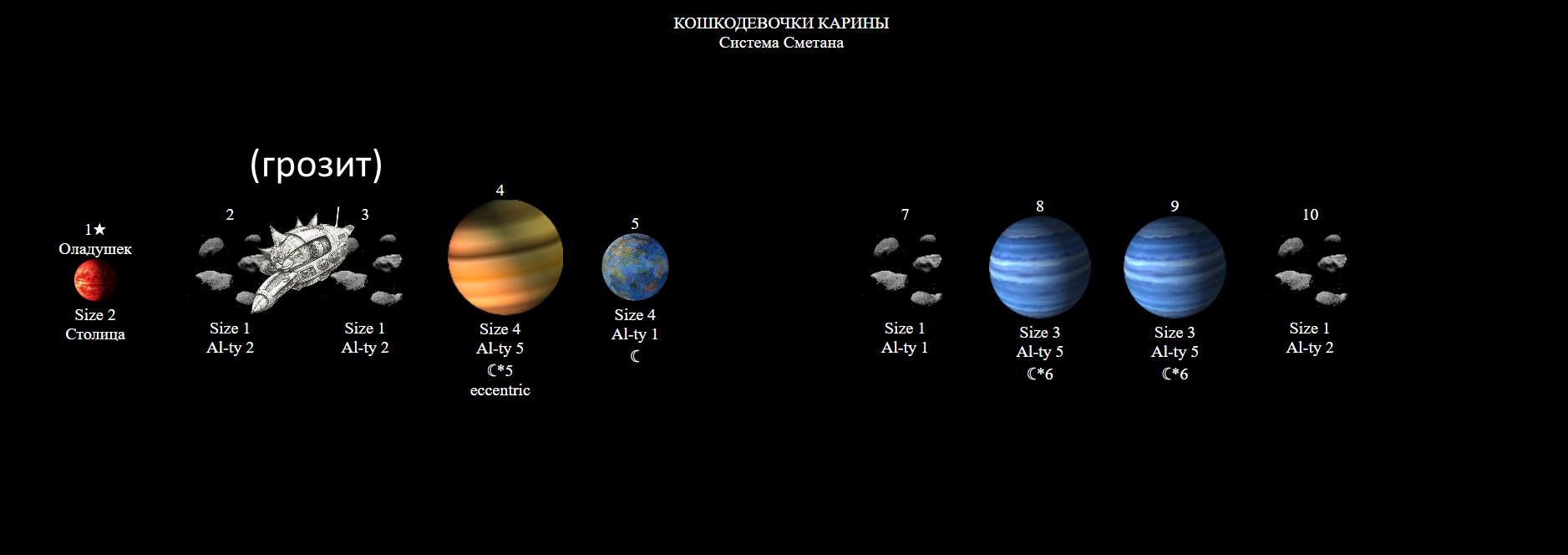 КОШКОДЕВОЧКИ КАРИНЫ
Система Сметана

(грозит)

1★
Оладушек
Size 2
Столица

2
Size 1
Al-ty 2

3
Size 1
Al-ty 2

4
Size 4
Al-ty 5
☾*5
eccentric

5
Size 4
Al-ty 1
☾

7
Size 1
Al-ty 1

8
Size 3
Al-ty 5
☾*6

9
Size 3
Al-ty 5
☾*6

10
Size 1
Al-ty 2